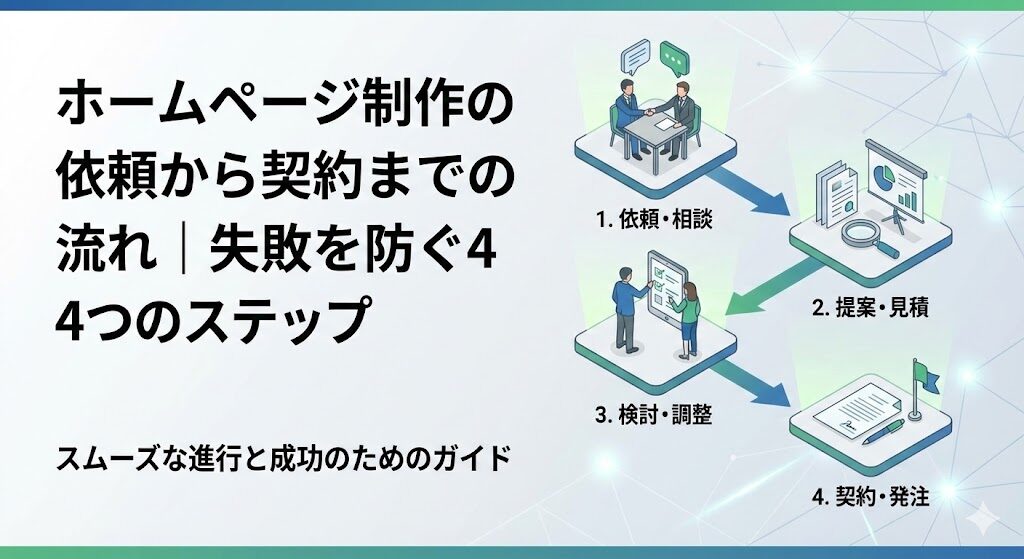 ホームページ制作の依頼から契約までの流れ｜失敗を防ぐ4 4つのステップ

スムーズな進行と成功のためのガイド

1. 依頼・相談

2. 提案・見積

3. 検討・調整

4. 契約・発注